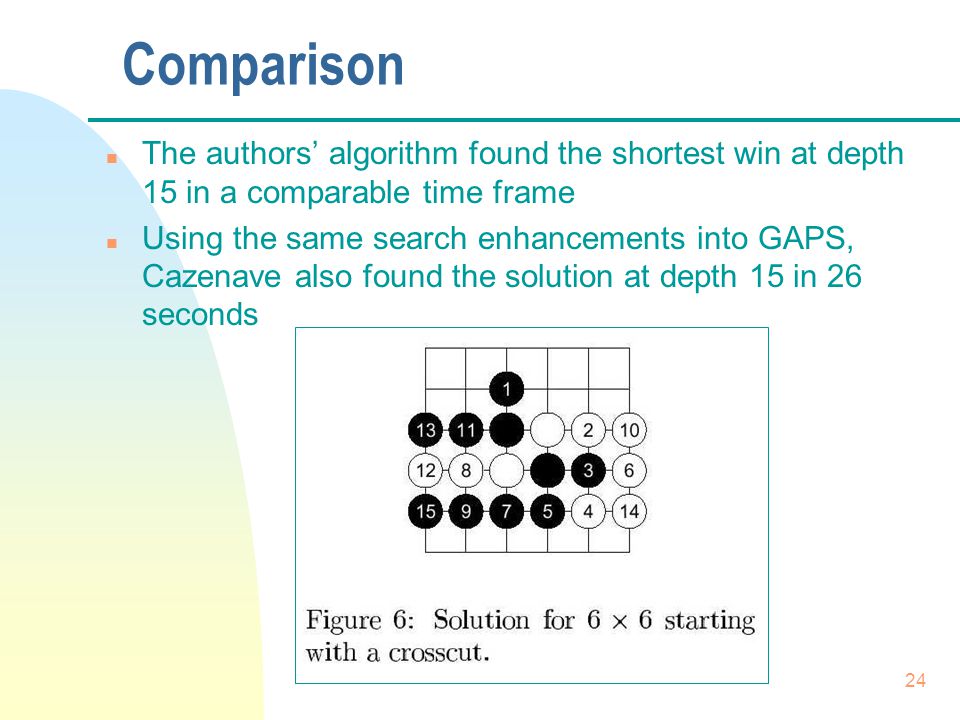 Comparison

- The authors' algorithm found the shortest win at depth 15 in a comparable time frame
- Using the same search enhancements into GAPS, Cazenave also found the solution at depth 15 in 26 seconds

1
13 11 2 10
12 8 3 6
15 9 7 5 4 14

Figure 6: Solution for $6 \times 6$ starting with a crosscut.

24